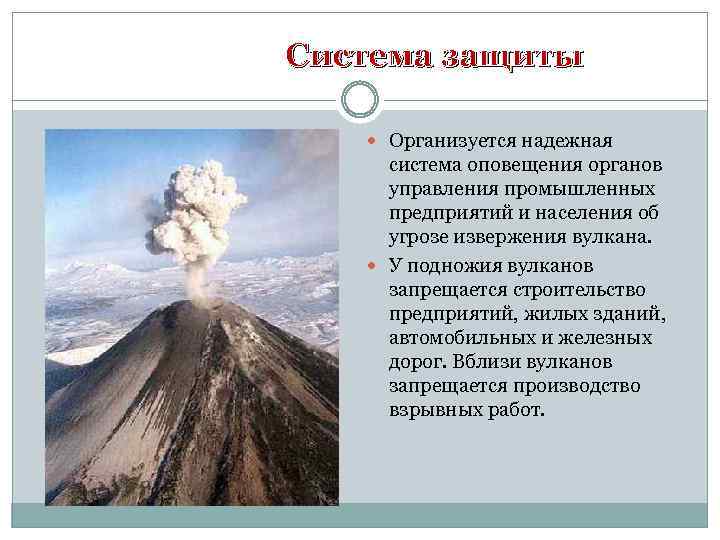 Система защиты

Организуется надежная система оповещения органов управления промышленных предприятий и населения об угрозе извержения вулкана.

У подножия вулканов запрещается строительство предприятий, жилых зданий, автомобильных и железных дорог. Вблизи вулканов запрещается производство взрывных работ.